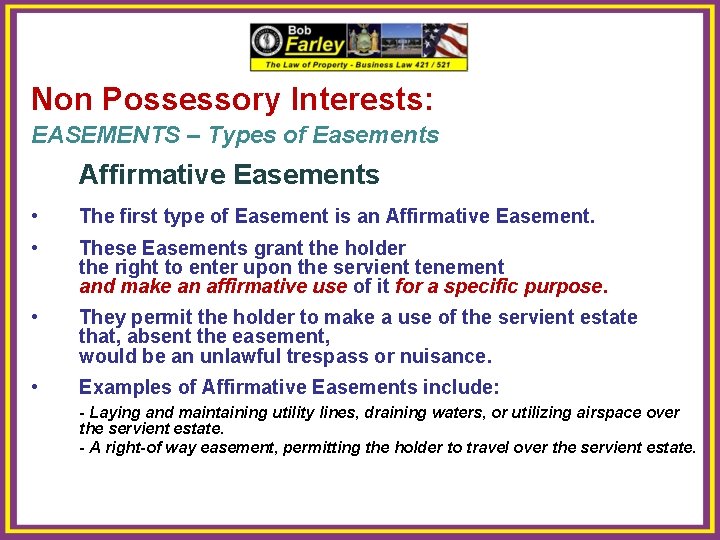 Bob
Farley
The Law of Property - Business Law 421 / 521

Non Possessory Interests:
EASEMENTS – Types of Easements

Affirmative Easements

• The first type of Easement is an Affirmative Easement.

• These Easements grant the holder the right to enter upon the servient tenement and make an affirmative use of it for a specific purpose.

• They permit the holder to make a use of the servient estate that, absent the easement, would be an unlawful trespass or nuisance.

• Examples of Affirmative Easements include:

- Laying and maintaining utility lines, draining waters, or utilizing airspace over the servient estate.

- A right-of way easement, permitting the holder to travel over the servient estate.